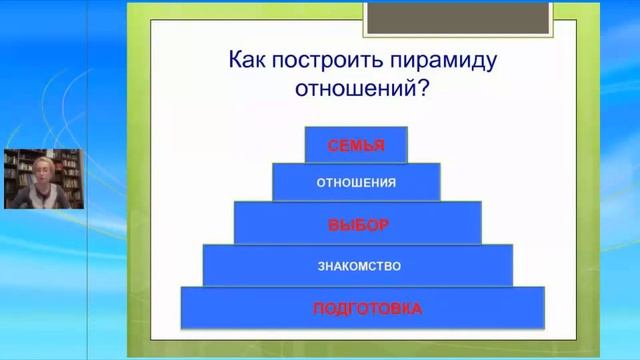 Как построить пирамиду отношений?

СЕМЬЯ

ОТНОШЕНИЯ

ВЫБОР

ЗНАКОМСТВО

ПОДГОТОВКА